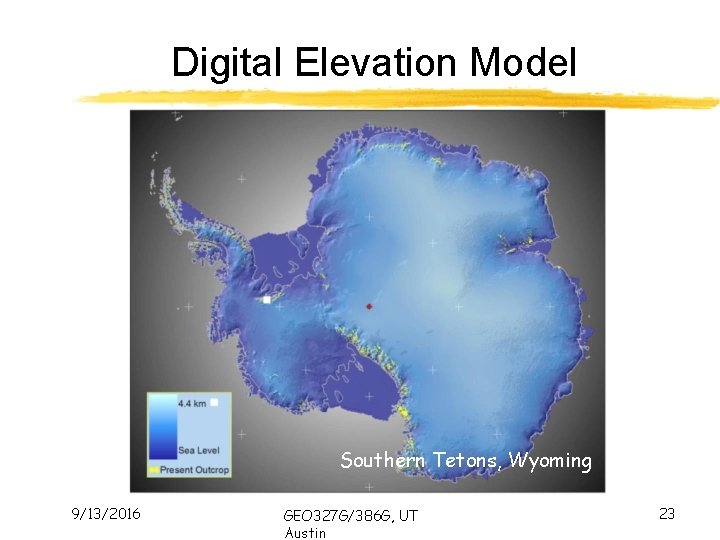 Digital Elevation Model

4.4 km

Sea Level

Present Outcrop

Southern Tetons, Wyoming

9/13/2016

GEO327G/386G, UT Austin

23